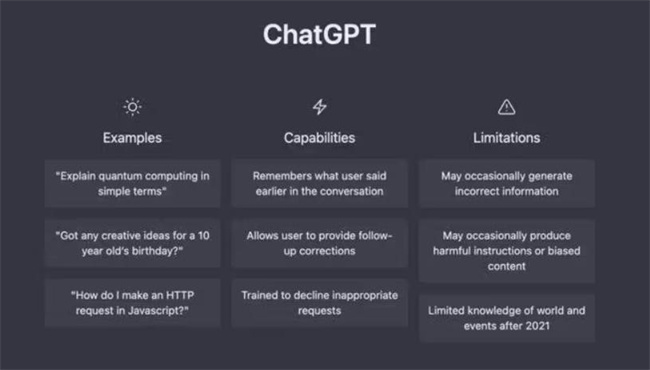 ChatGPT

Examples

"Explain quantum computing in simple terms"

"Got any creative ideas for a 10 year old's birthday?"

"How do I make an HTTP request in Javascript?"

Capabilities

Remembers what user said earlier in the conversation

Allows user to provide follow-up corrections

Trained to decline inappropriate requests

Limitations

May occasionally generate incorrect information

May occasionally produce harmful instructions or biased content

Limited knowledge of world and events after 2021